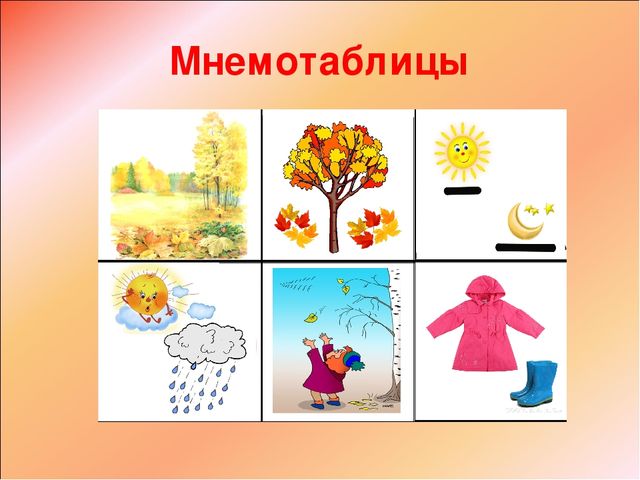 Мнемотаблицы